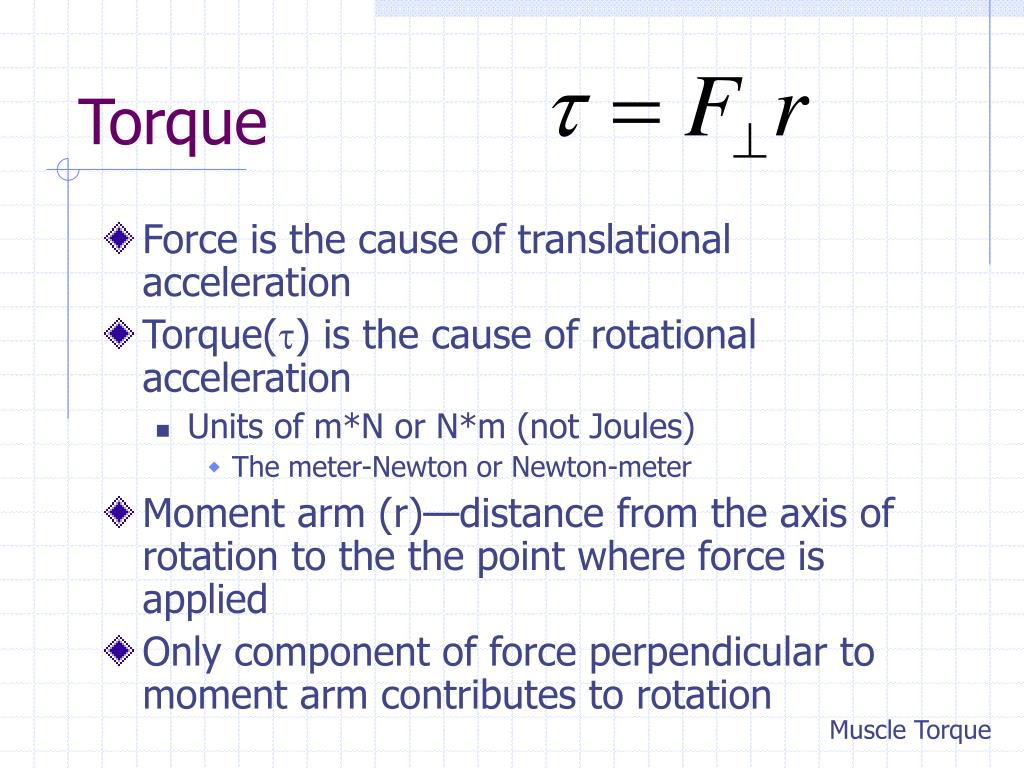 Torque

$\tau = F_{\perp} r$

Force is the cause of translational acceleration

Torque($\tau$) is the cause of rotational acceleration

Units of m*N or N*m (not Joules)

The meter-Newton or Newton-meter

Moment arm (r)—distance from the axis of rotation to the the point where force is applied

Only component of force perpendicular to moment arm contributes to rotation

Muscle Torque